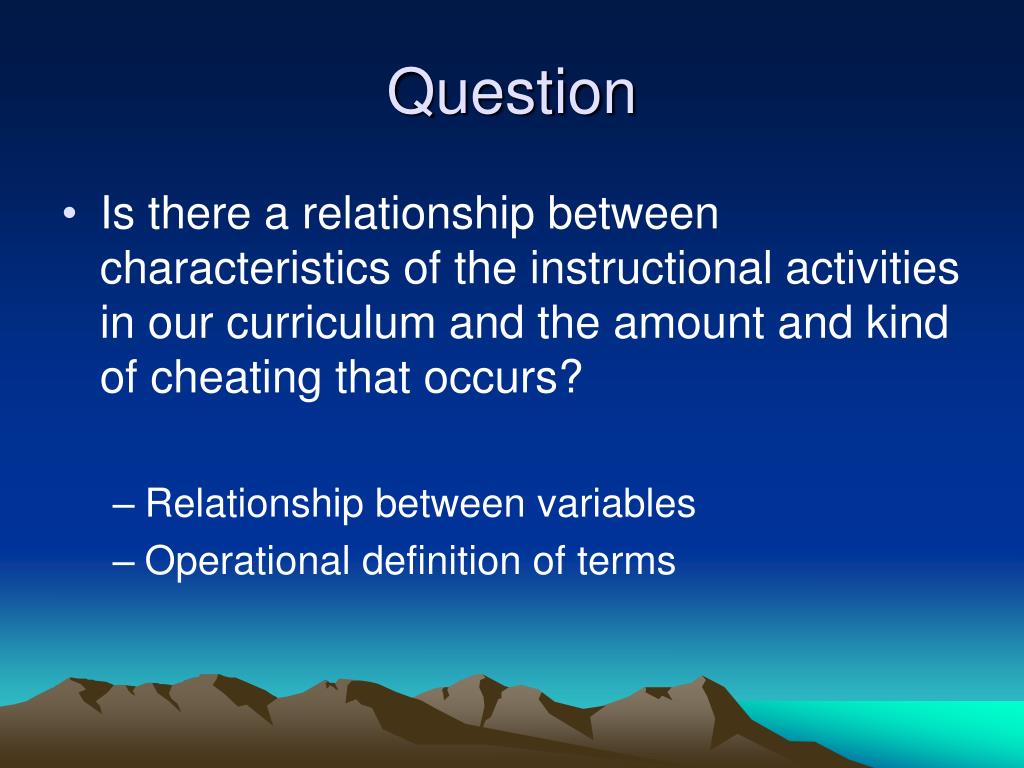 Question

• Is there a relationship between characteristics of the instructional activities in our curriculum and the amount and kind of cheating that occurs?

– Relationship between variables
– Operational definition of terms